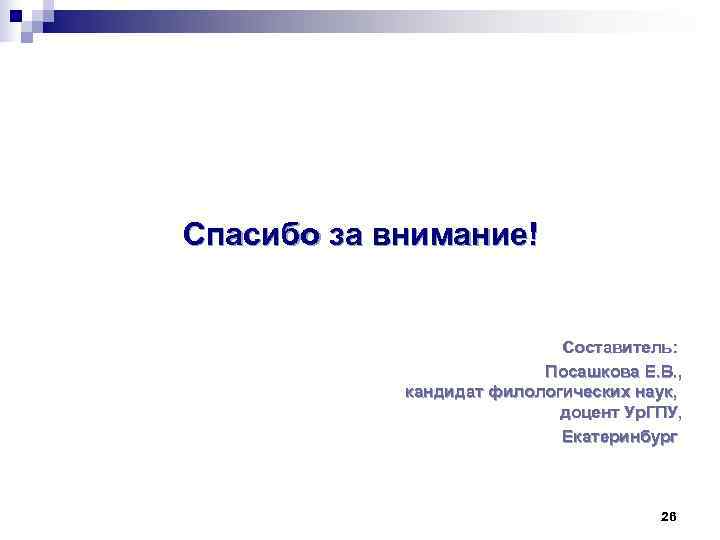 Спасибо за внимание!

Составитель:
Посашкова Е.В.,
кандидат филологических наук,
доцент УрГПУ,
Екатеринбург

26